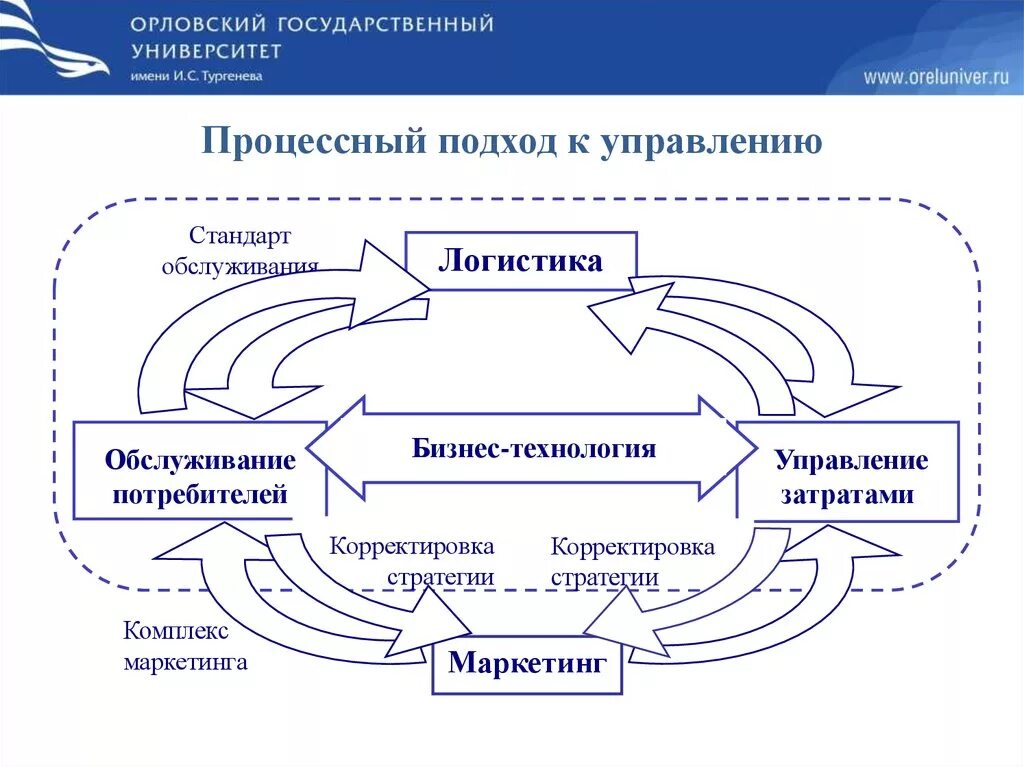 ОРЛОВСКИЙ ГОСУДАРСТВЕННЫЙ УНИВЕРСИТЕТ
имени И.С. Тургенева

www.oreluniver.ru

Процессный подход к управлению

Стандарт обслуживания

Логистика

Обслуживание потребителей

Бизнес-технология

Управление затратами

Корректировка стратегии

Корректировка стратегии

Комплекс маркетинга

Маркетинг